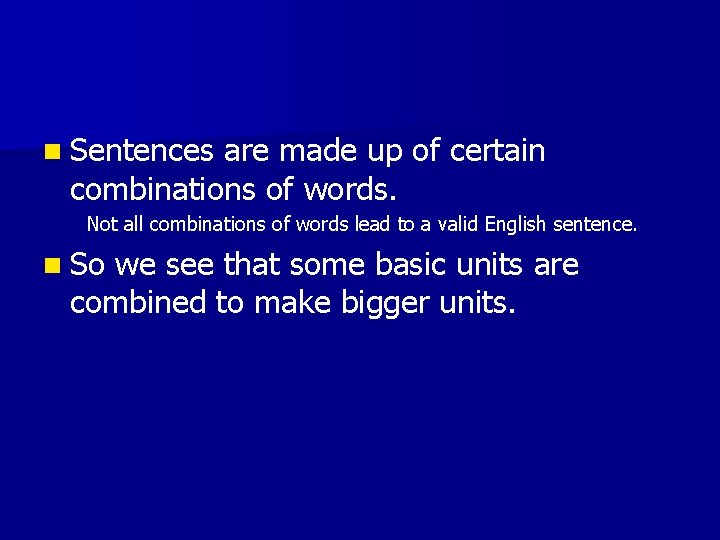 Sentences are made up of certain combinations of words.

Not all combinations of words lead to a valid English sentence.

So we see that some basic units are combined to make bigger units.